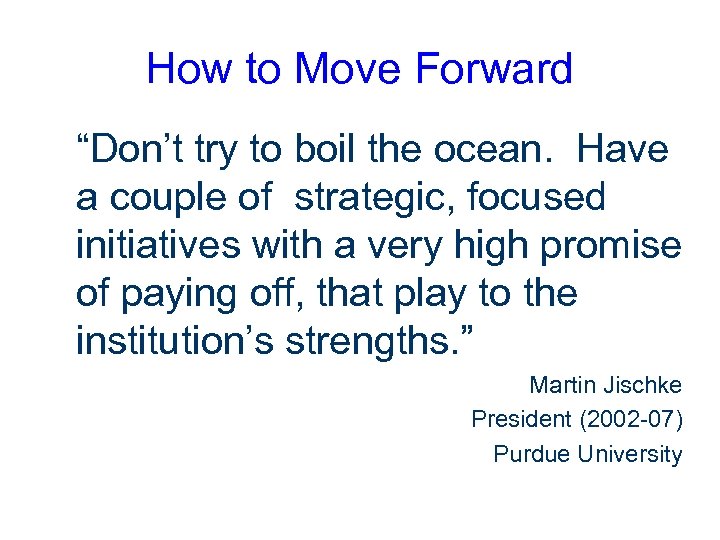 How to Move Forward

“Don’t try to boil the ocean. Have a couple of strategic, focused initiatives with a very high promise of paying off, that play to the institution’s strengths.”

Martin Jischke
President (2002-07)
Purdue University